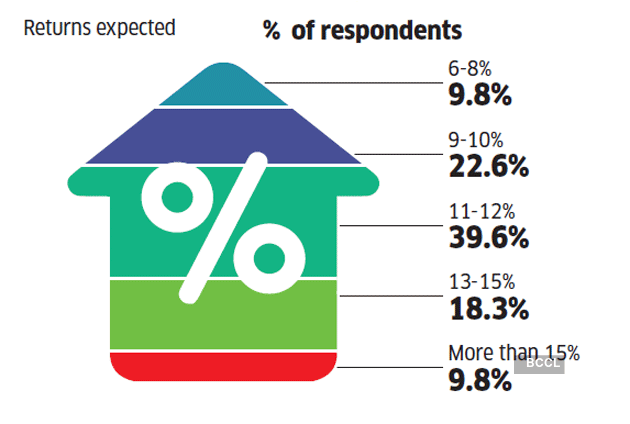 Returns expected

% of respondents

%

6-8%
9.8%

9-10%
22.6%

11-12%
39.6%

13-15%
18.3%

More than 15%
9.8%

BCCL